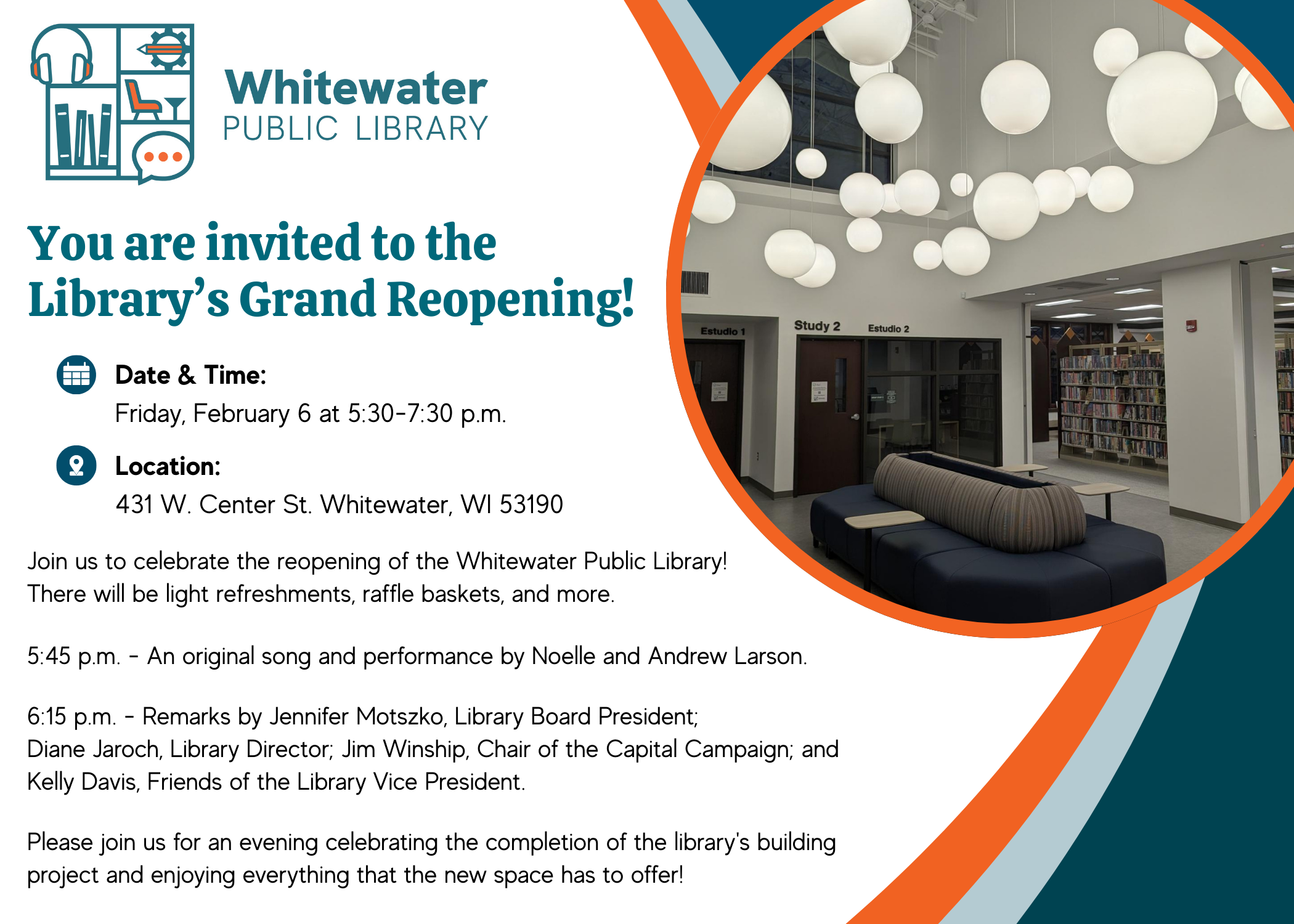 Whitewater
PUBLIC LIBRARY

You are invited to the Library's Grand Reopening!

Date & Time:
Friday, February 6 at 5:30-7:30 p.m.

Location:
431 W. Center St. Whitewater, WI 53190

Join us to celebrate the reopening of the Whitewater Public Library! There will be light refreshments, raffle baskets, and more.

5:45 p.m. - An original song and performance by Noelle and Andrew Larson.

6:15 p.m. - Remarks by Jennifer Motszko, Library Board President; Diane Jaroch, Library Director; Jim Winship, Chair of the Capital Campaign; and Kelly Davis, Friends of the Library Vice President.

Please join us for an evening celebrating the completion of the library's building project and enjoying everything that the new space has to offer!

Estudio 1
Study 2
Estudio 2